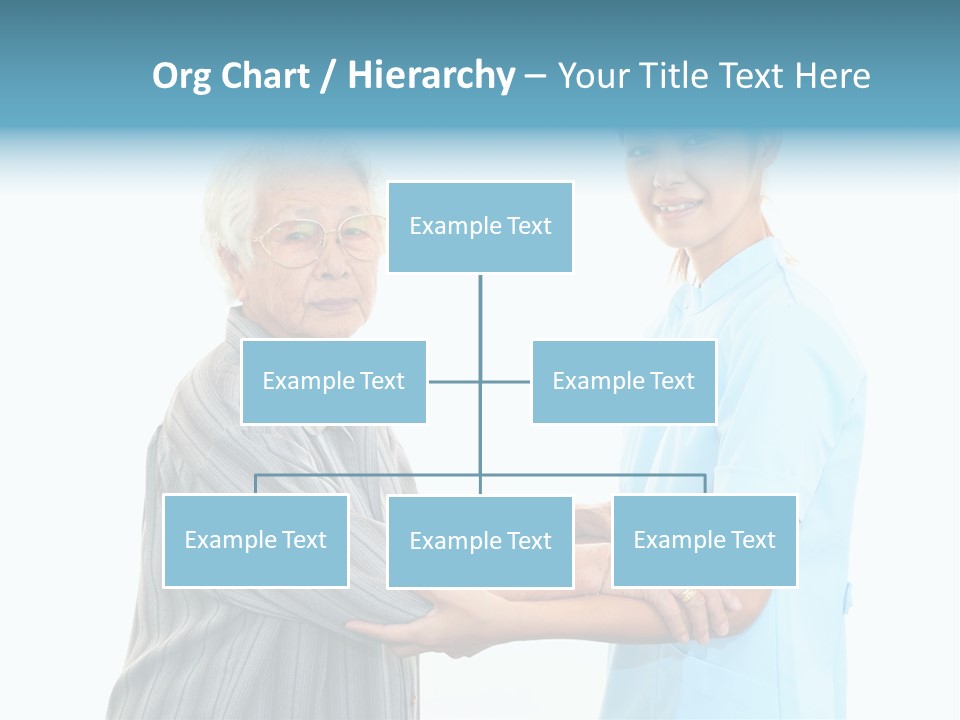 Org Chart / Hierarchy – Your Title Text Here

Example Text

Example Text

Example Text

Example Text

Example Text

Example Text